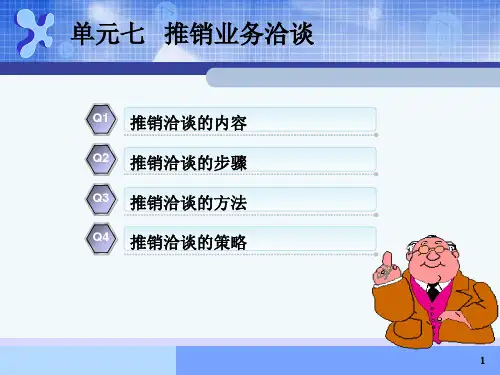 单元七　推销业务洽谈

Q1 推销洽谈的内容

Q2 推销洽谈的步骤

Q3 推销洽谈的方法

Q4 推销洽谈的策略

1